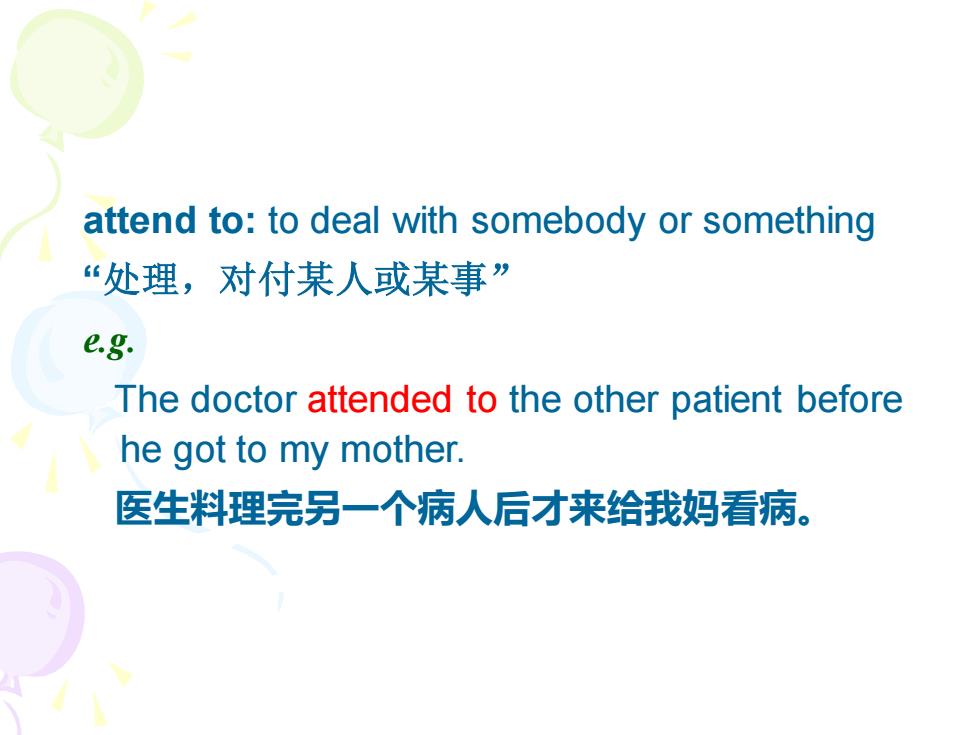 attend to: to deal with somebody or something
“处理，对付某人或某事”

e.g.

The doctor attended to the other patient before he got to my mother.

医生料理完另一个病人后才来给我妈看病。